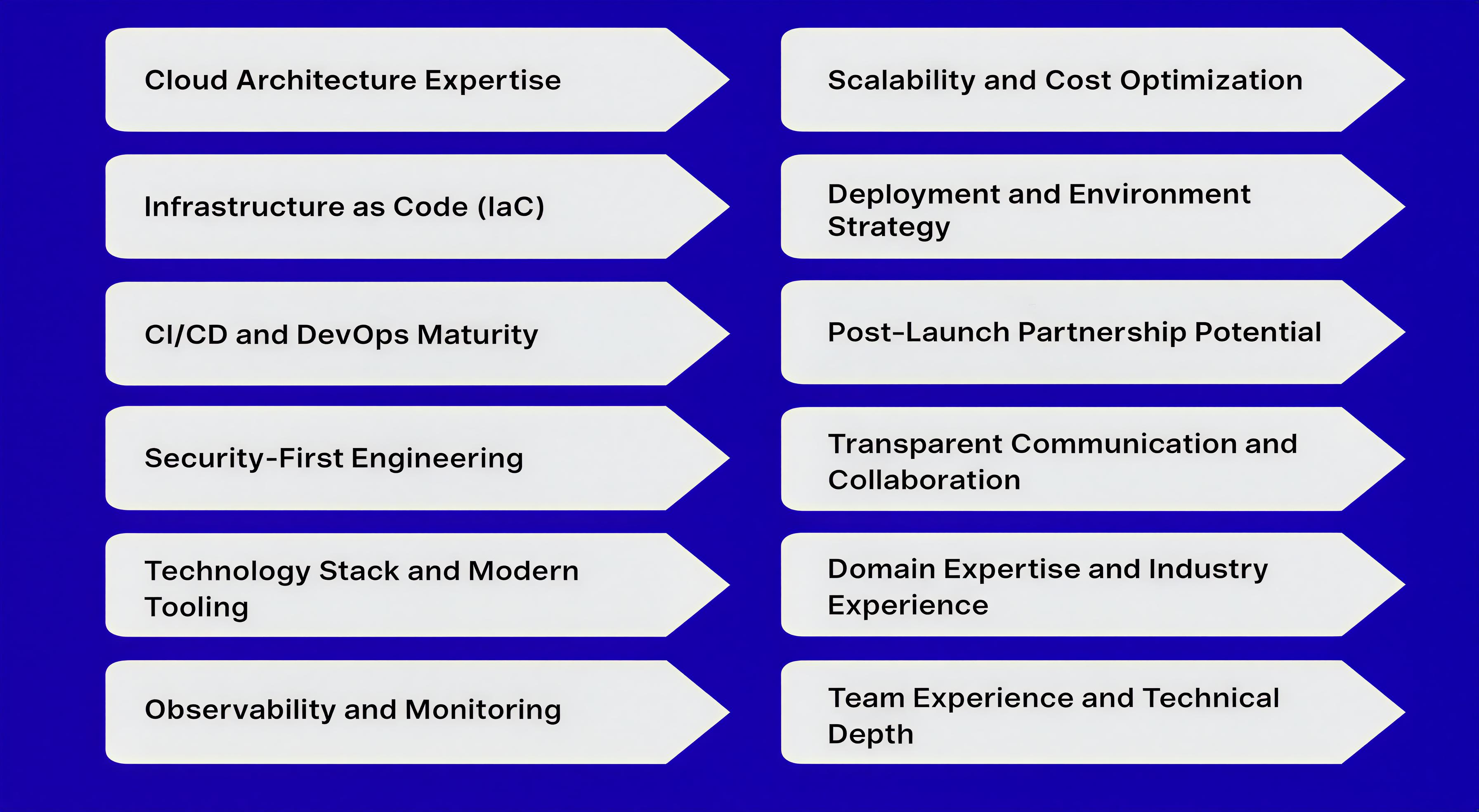 Cloud Architecture Expertise

Infrastructure as Code (IaC)

CI/CD and DevOps Maturity

Security-First Engineering

Technology Stack and Modern Tooling

Observability and Monitoring

Scalability and Cost Optimization

Deployment and Environment Strategy

Post-Launch Partnership Potential

Transparent Communication and Collaboration

Domain Expertise and Industry Experience

Team Experience and Technical Depth